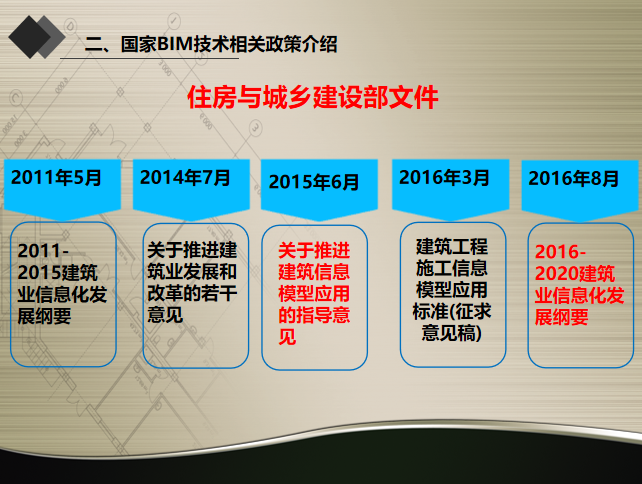 二、国家BIM技术相关政策介绍

住房与城乡建设部文件

2011年5月

2011-2015建筑业信息化发展纲要

2014年7月

关于推进建筑业发展和改革的若干意见

2015年6月

关于推进建筑信息模型应用的指导意见

2016年3月

建筑工程施工信息模型应用标准(征求意见稿)

2016年8月

2016-2020建筑业信息化发展纲要